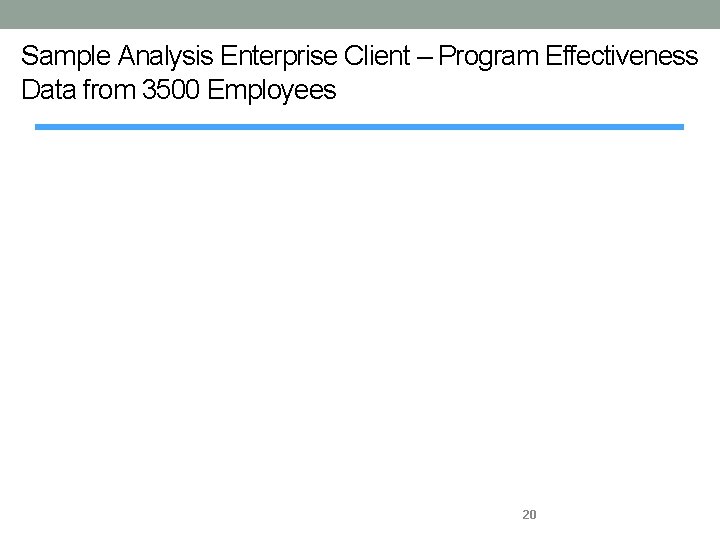 Sample Analysis Enterprise Client – Program Effectiveness Data from 3500 Employees

20